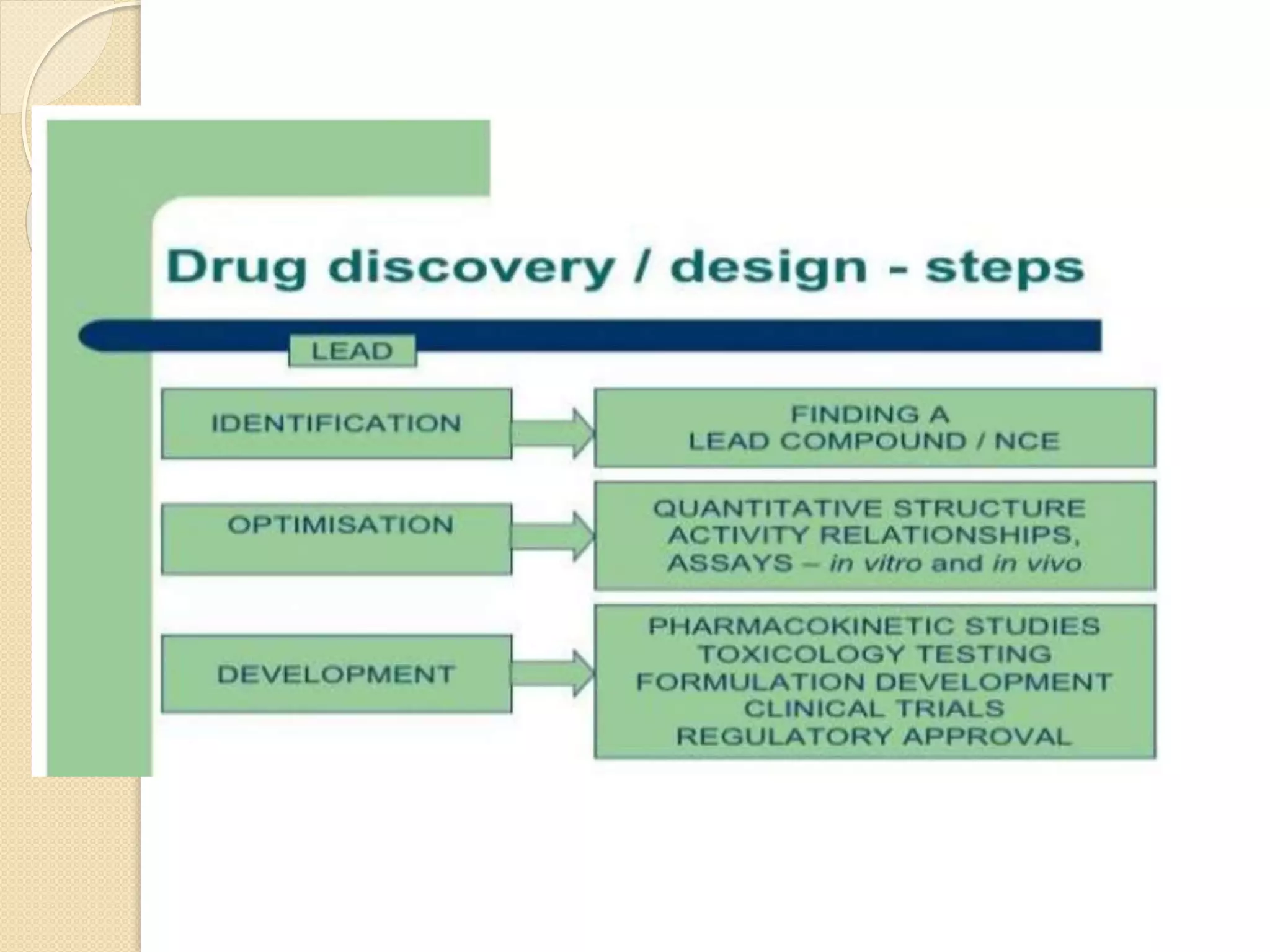 Drug discovery / design - steps

LEAD

IDENTIFICATION

FINDING A
LEAD COMPOUND / NCE

OPTIMISATION

QUANTITATIVE STRUCTURE
ACTIVITY RELATIONSHIPS,
ASSAYS – in vitro and in vivo

DEVELOPMENT

PHARMACOKINETIC STUDIES
TOXICOLOGY TESTING
FORMULATION DEVELOPMENT
CLINICAL TRIALS
REGULATORY APPROVAL